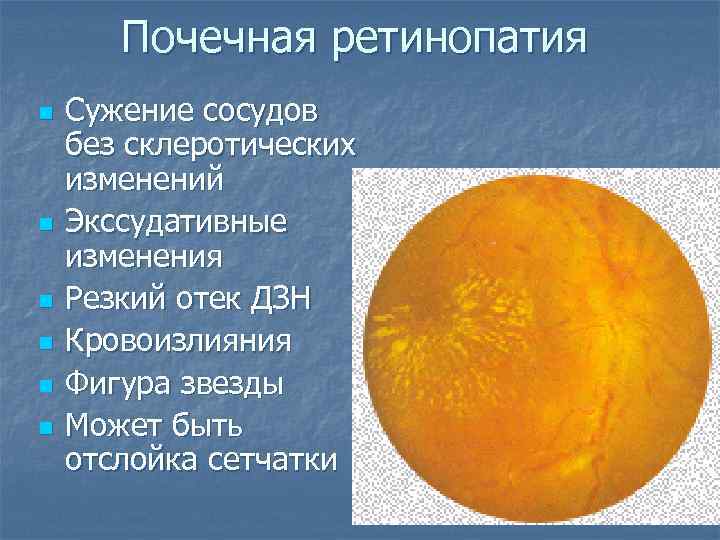 Почечная ретинопатия

- Сужение сосудов без склеротических изменений
- Экссудативные изменения
- Резкий отек ДЗН
- Кровоизлияния
- Фигура звезды
- Может быть отслойка сетчатки